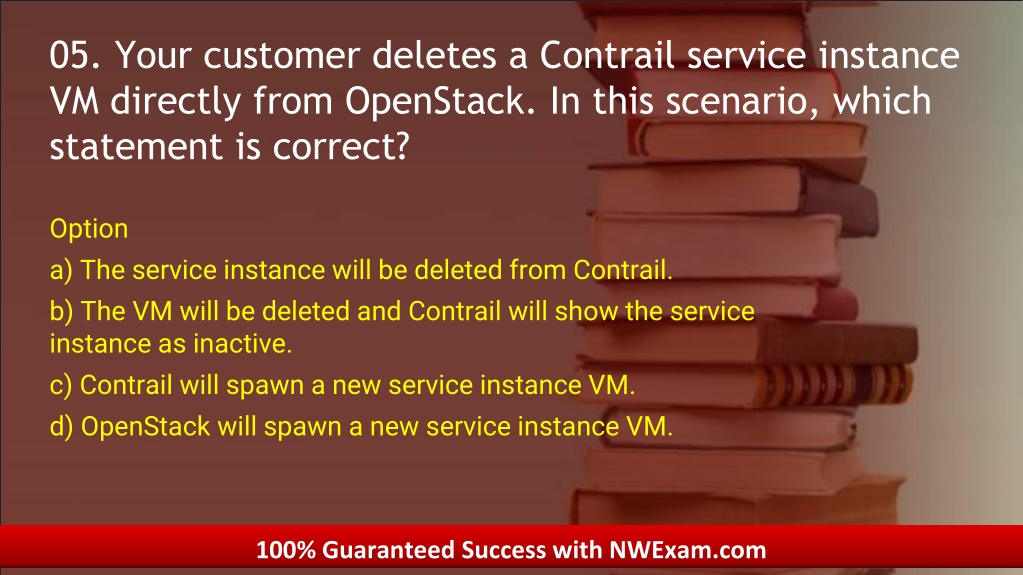 05. Your customer deletes a Contrail service instance VM directly from OpenStack. In this scenario, which statement is correct?

Option

a) The service instance will be deleted from Contrail.

b) The VM will be deleted and Contrail will show the service instance as inactive.

c) Contrail will spawn a new service instance VM.

d) OpenStack will spawn a new service instance VM.

100% Guaranteed Success with NWExam.com